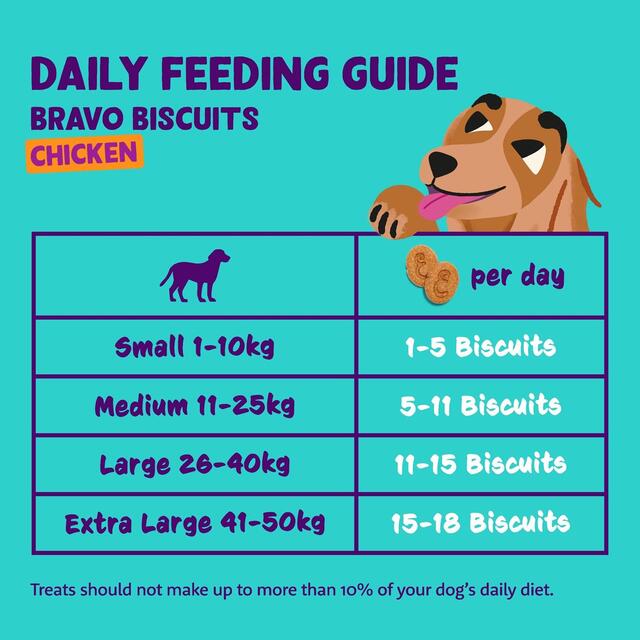 DAILY FEEDING GUIDE
BRAVO BISCUITS
CHICKEN

| | per day |
|---|---|
| Small 1-10kg | 1-5 Biscuits |
| Medium 11-25kg | 5-11 Biscuits |
| Large 26-40kg | 11-15 Biscuits |
| Extra Large 41-50kg | 15-18 Biscuits |

Treats should not make up to more than 10% of your dog's daily diet.